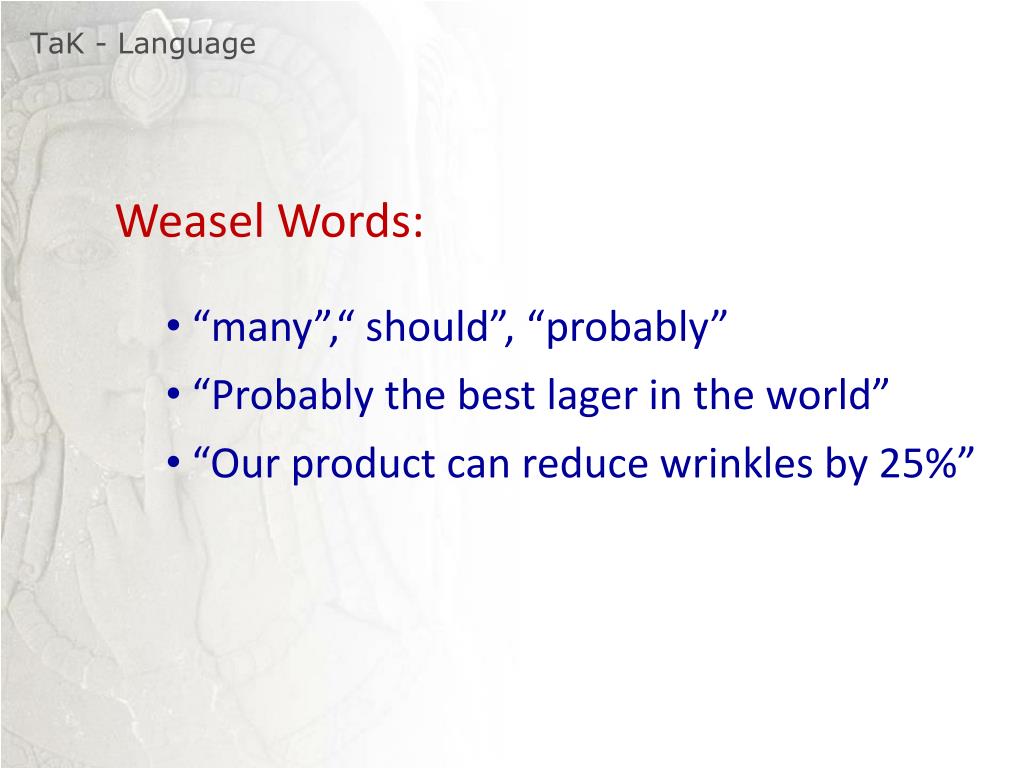 TaK - Language

Weasel Words:

• “many”,“ should”, “probably”
• “Probably the best lager in the world”
• “Our product can reduce wrinkles by 25%”